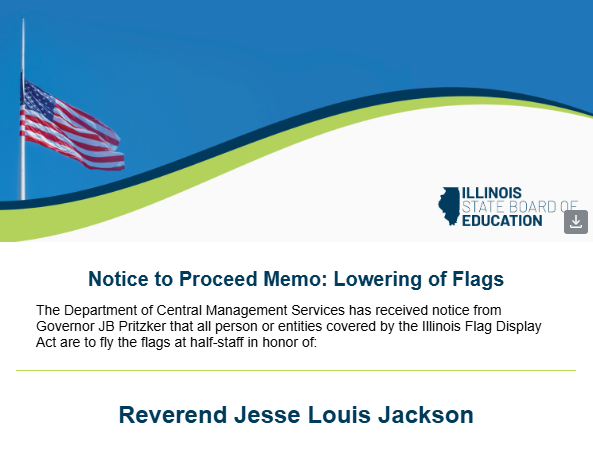 ILLINOIS
STATE BOARD OF
EDUCATION

Notice to Proceed Memo: Lowering of Flags

The Department of Central Management Services has received notice from Governor JB Pritzker that all person or entities covered by the Illinois Flag Display Act are to fly the flags at half-staff in honor of:

Reverend Jesse Louis Jackson